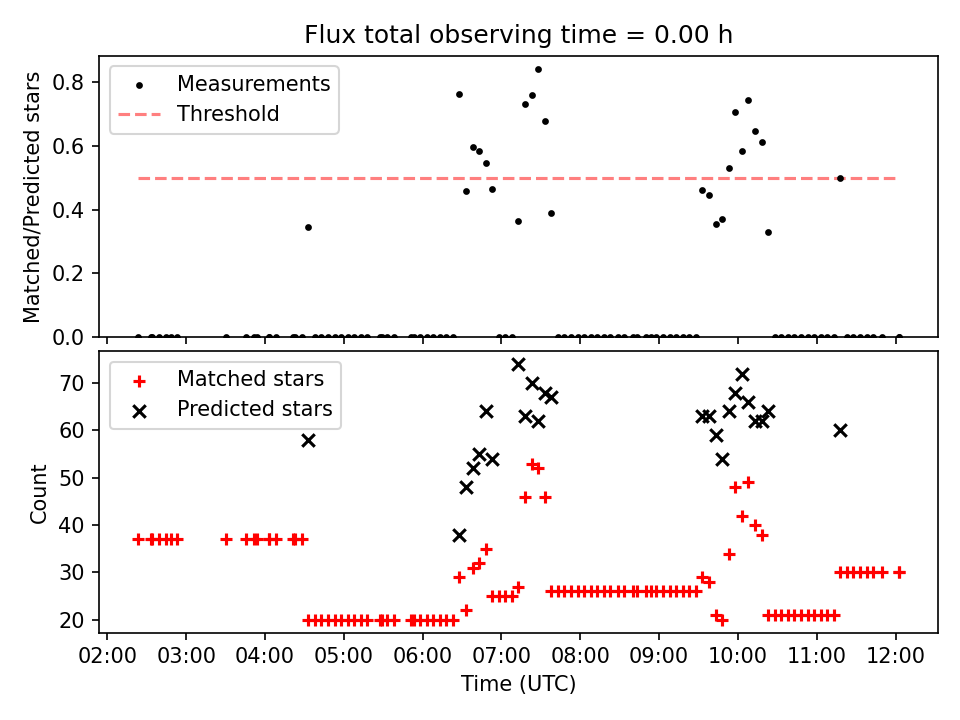 Flux total observing time = 0.00 h

Measurements
Threshold

Matched/Predicted stars

0.8
0.6
0.4
0.2
0.0

Matched stars
Predicted stars

Count

70
60
50
40
30
20

02:00 03:00 04:00 05:00 06:00 07:00 08:00 09:00 10:00 11:00 12:00

Time (UTC)